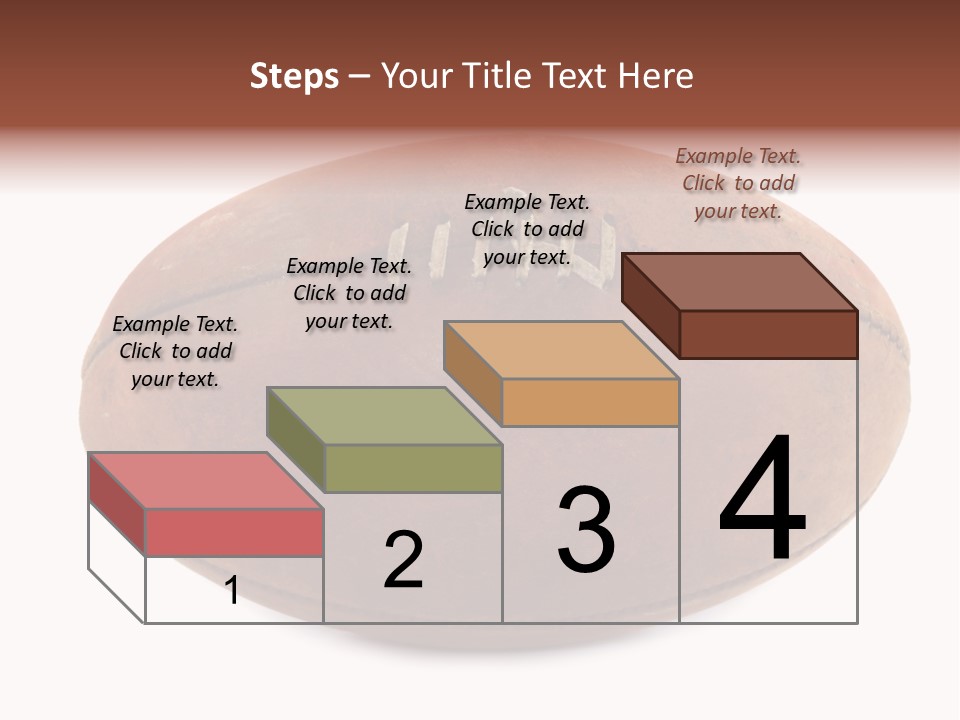 Steps – Your Title Text Here

Example Text. Click to add your text.

Example Text. Click to add your text.

Example Text. Click to add your text.

Example Text. Click to add your text.

1

2

3

4